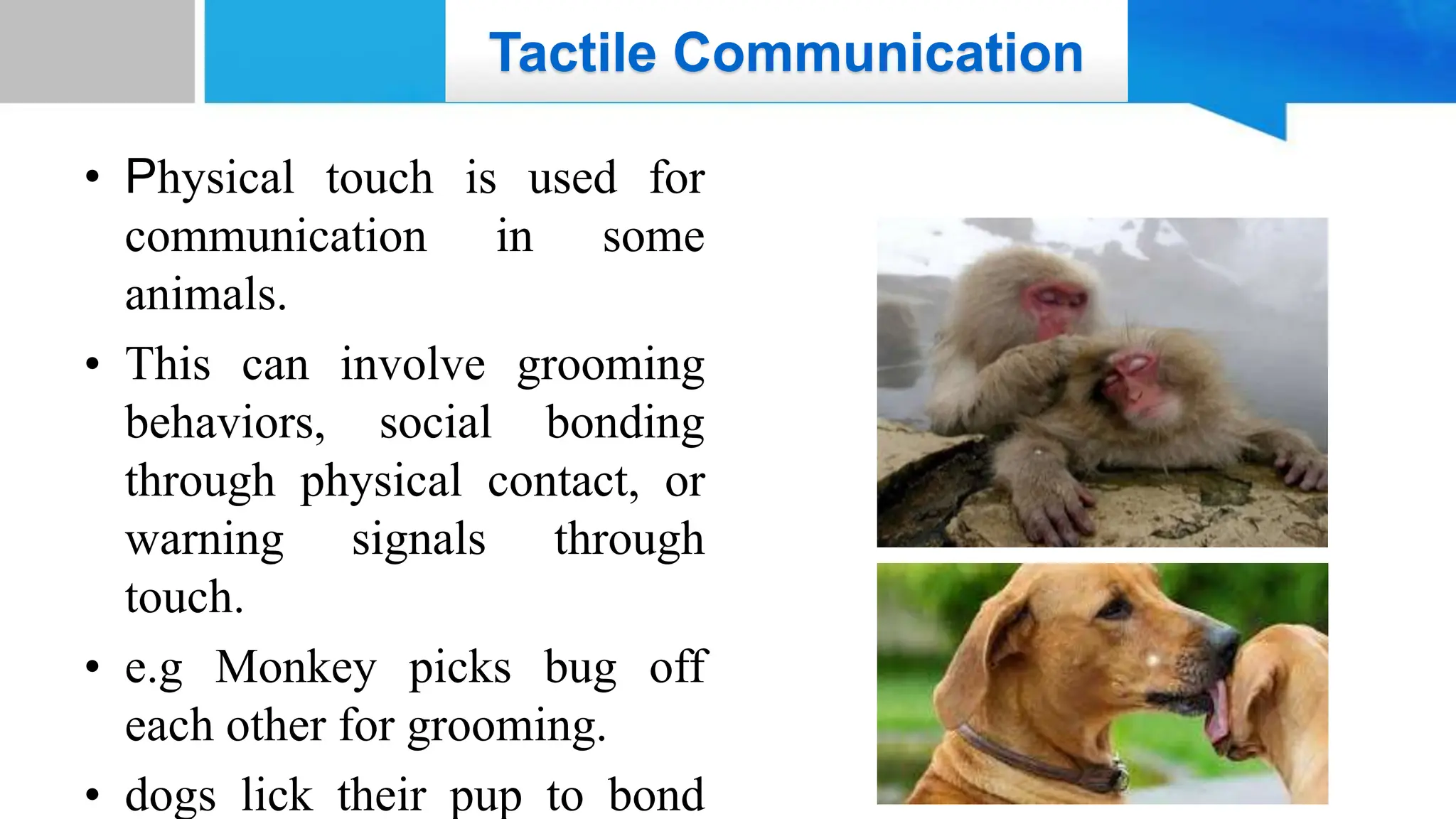 Tactile Communication

• Physical touch is used for communication in some animals.

• This can involve grooming behaviors, social bonding through physical contact, or warning signals through touch.

• e.g Monkey picks bug off each other for grooming.

• dogs lick their pup to bond